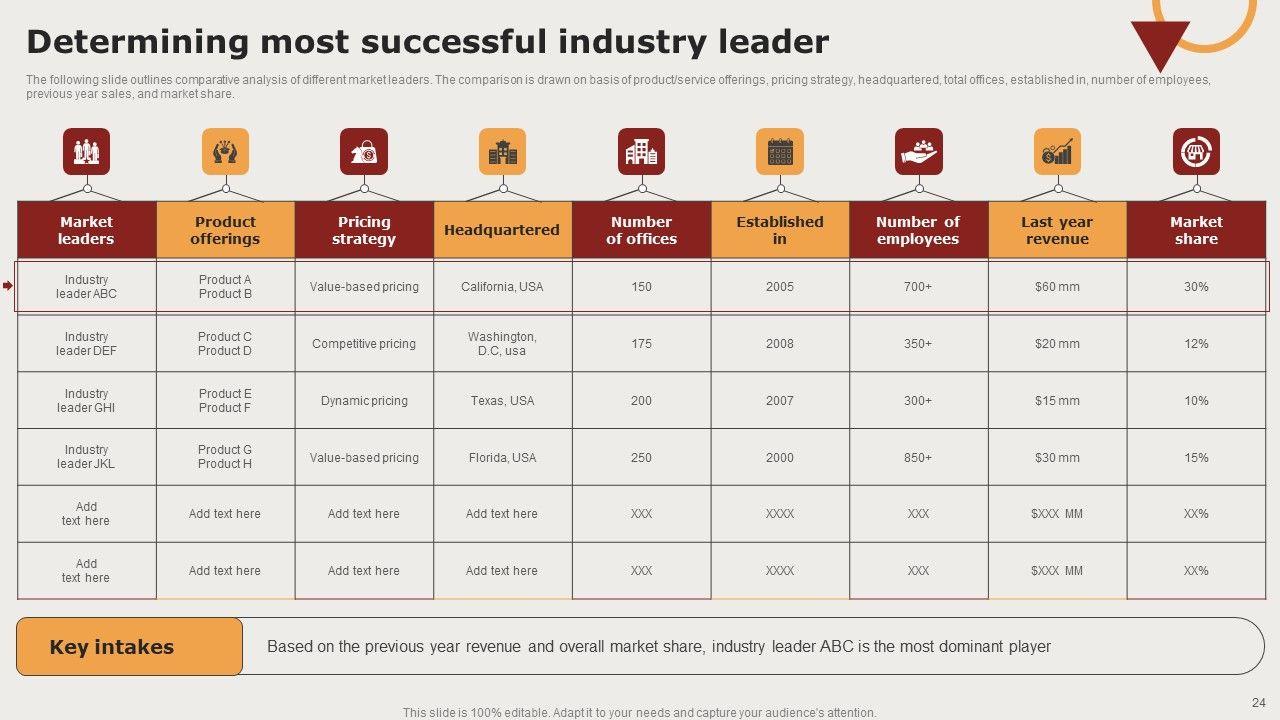 Determining most successful industry leader

The following slide outlines comparative analysis of different market leaders. The comparison is drawn on basis of product/service offerings, pricing strategy, headquartered, total offices, established in, number of employees, previous year sales, and market share.

| Market leaders | Product offerings | Pricing strategy | Headquartered | Number of offices | Established in | Number of employees | Last year revenue | Market share |
|---|---|---|---|---|---|---|---|---|
| Industry leader ABC | Product A Product B | Value-based pricing | California, USA | 150 | 2005 | 700+ | $60 mm | 30% |
| Industry leader DEF | Product C Product D | Competitive pricing | Washington, D.C, usa | 175 | 2008 | 350+ | $20 mm | 12% |
| Industry leader GHI | Product E Product F | Dynamic pricing | Texas, USA | 200 | 2007 | 300+ | $15 mm | 10% |
| Industry leader JKL | Product G Product H | Value-based pricing | Florida, USA | 250 | 2000 | 850+ | $30 mm | 15% |
| Add text here | Add text here | Add text here | Add text here | XXX | XXXX | XXX | $XXX MM | XX% |
| Add text here | Add text here | Add text here | Add text here | XXX | XXXX | XXX | $XXX MM | XX% |

Key intakes

Based on the previous year revenue and overall market share, industry leader ABC is the most dominant player

24

This slide is 100% editable. Adapt it to your needs and capture your audience's attention.